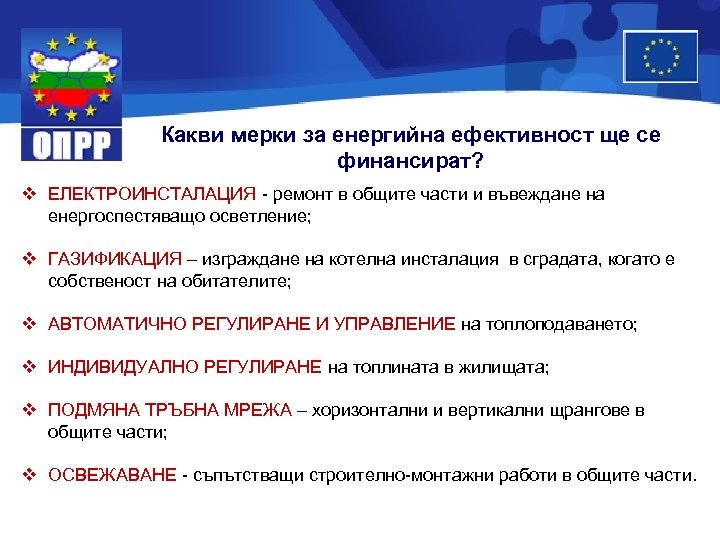 ОПРР

Какви мерки за енергийна ефективност ще се финансират?

❖ ЕЛЕКТРОИНСТАЛАЦИЯ - ремонт в общите части и въвеждане на енергоспестяващо осветление;

❖ ГАЗИФИКАЦИЯ – изграждане на котелна инсталация в сградата, когато е собственост на обитателите;

❖ АВТОМАТИЧНО РЕГУЛИРАНЕ И УПРАВЛЕНИЕ на топлоподаването;

❖ ИНДИВИДУАЛНО РЕГУЛИРАНЕ на топлината в жилищата;

❖ ПОДМЯНА ТРЪБНА МРЕЖА – хоризонтални и вертикални щрангове в общите части;

❖ ОСВЕЖАВАНЕ - съпътстващи строително-монтажни работи в общите части.